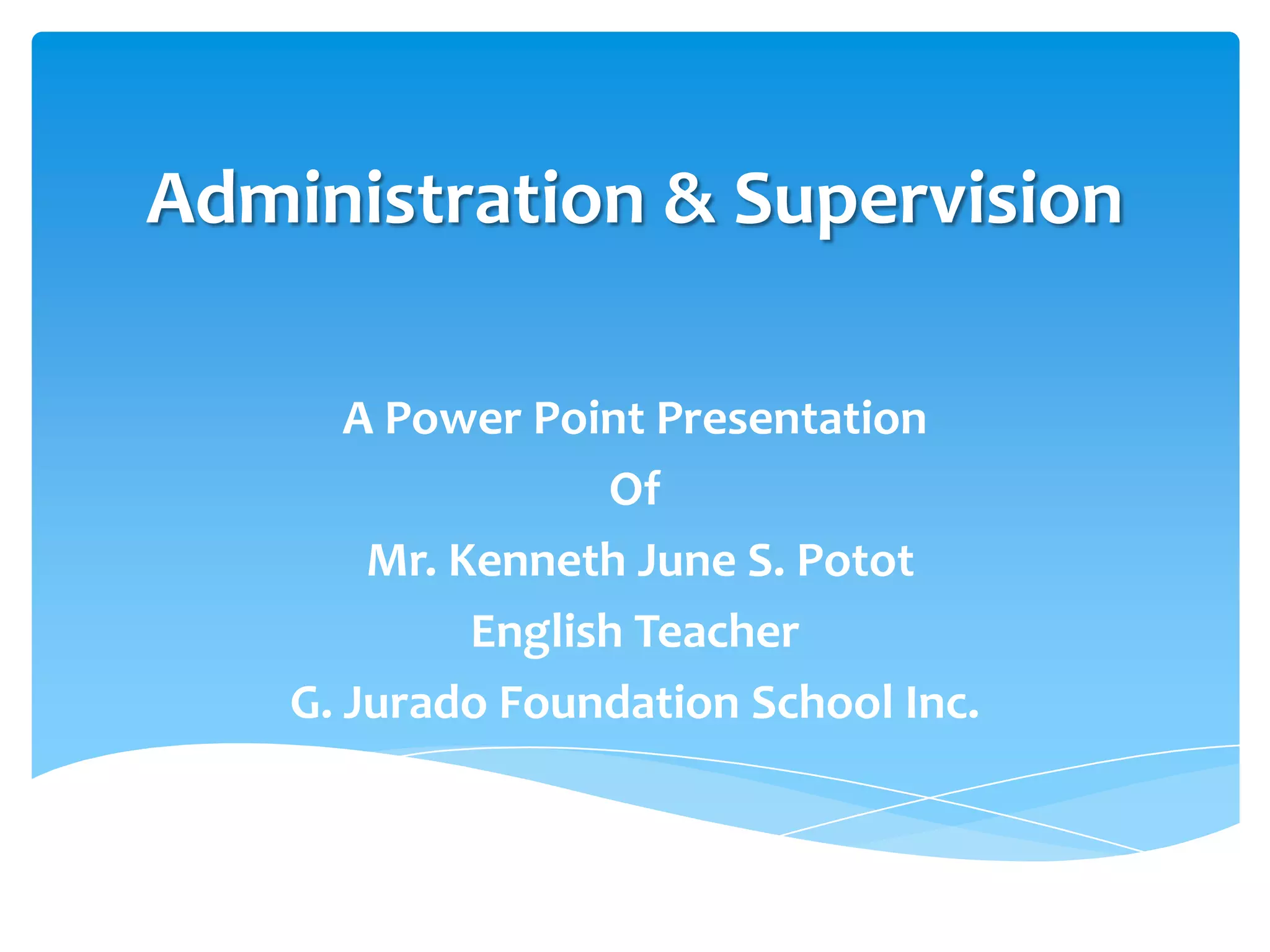 Administration & Supervision

A Power Point Presentation
Of
Mr. Kenneth June S. Potot
English Teacher
G. Jurado Foundation School Inc.